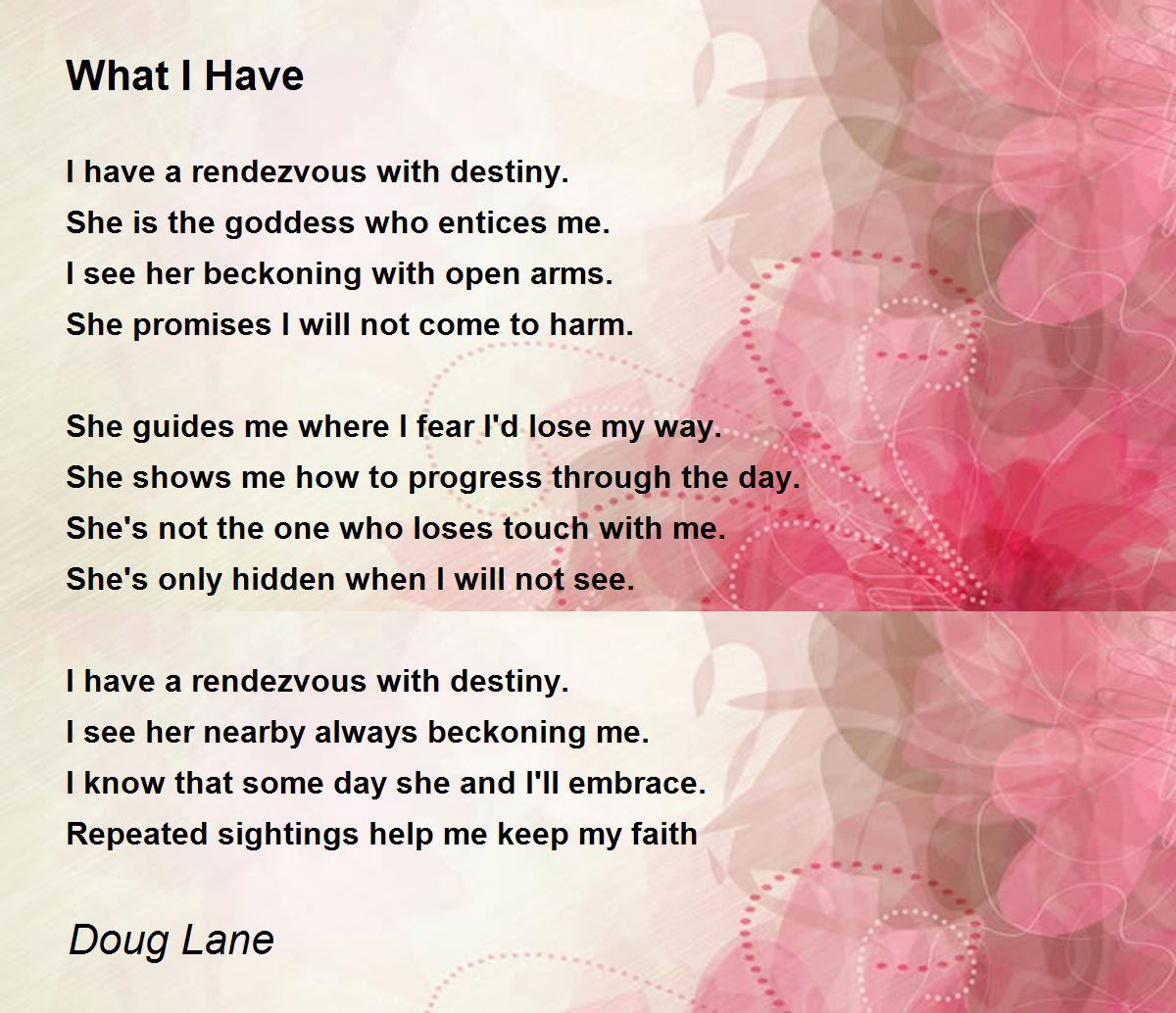 What I Have

I have a rendezvous with destiny.
She is the goddess who entices me.
I see her beckoning with open arms.
She promises I will not come to harm.

She guides me where I fear I'd lose my way.
She shows me how to progress through the day.
She's not the one who loses touch with me.
She's only hidden when I will not see.

I have a rendezvous with destiny.
I see her nearby always beckoning me.
I know that some day she and I'll embrace.
Repeated sightings help me keep my faith

Doug Lane